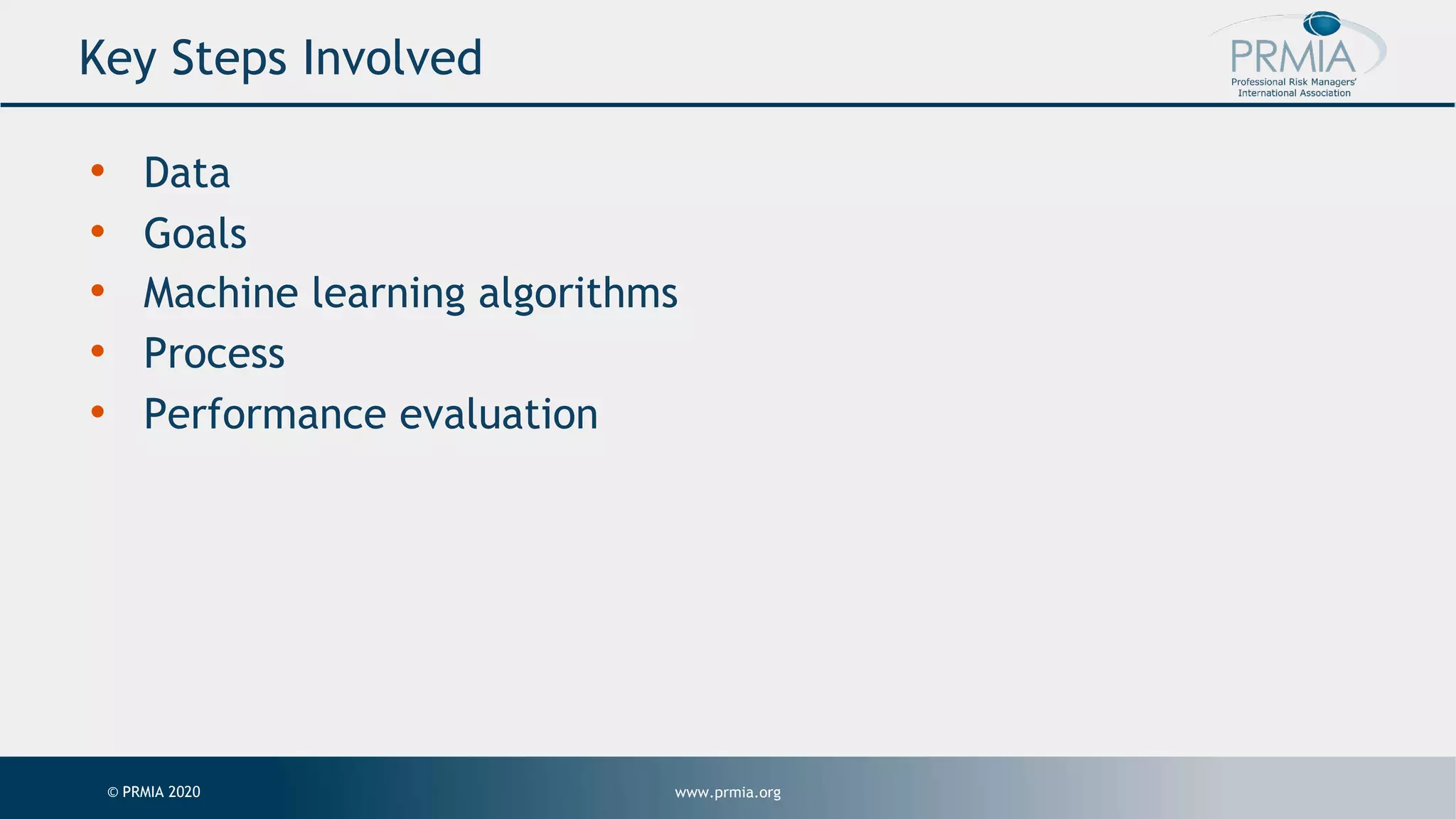 Key Steps Involved

PRMIA
Professional Risk Managers' International Association

• Data
• Goals
• Machine learning algorithms
• Process
• Performance evaluation

© PRMIA 2020

www.prmia.org